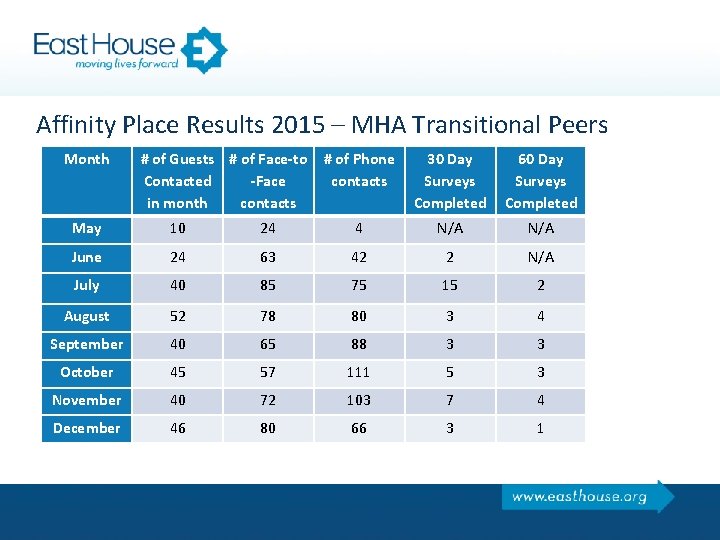 East House
moving lives forward

Affinity Place Results 2015 – MHA Transitional Peers

| Month | # of Guests Contacted in month | # of Face-to-Face contacts | # of Phone contacts | 30 Day Surveys Completed | 60 Day Surveys Completed |
|---|---|---|---|---|---|
| May | 10 | 24 | 4 | N/A | N/A |
| June | 24 | 63 | 42 | 2 | N/A |
| July | 40 | 85 | 75 | 15 | 2 |
| August | 52 | 78 | 80 | 3 | 4 |
| September | 40 | 65 | 88 | 3 | 3 |
| October | 45 | 57 | 111 | 5 | 3 |
| November | 40 | 72 | 103 | 7 | 4 |
| December | 46 | 80 | 66 | 3 | 1 |

www.easthouse.org